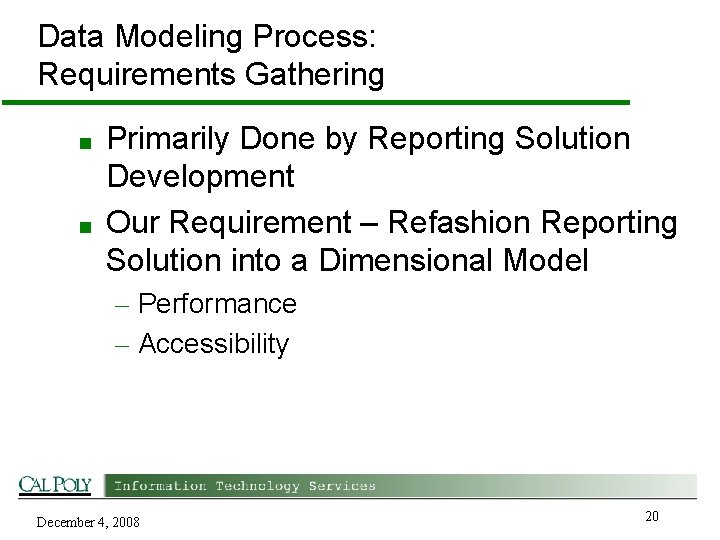 Data Modeling Process:
Requirements Gathering

■ Primarily Done by Reporting Solution Development

■ Our Requirement – Refashion Reporting Solution into a Dimensional Model

– Performance

– Accessibility

CAL POLY Information Technology Services

December 4, 2008

20